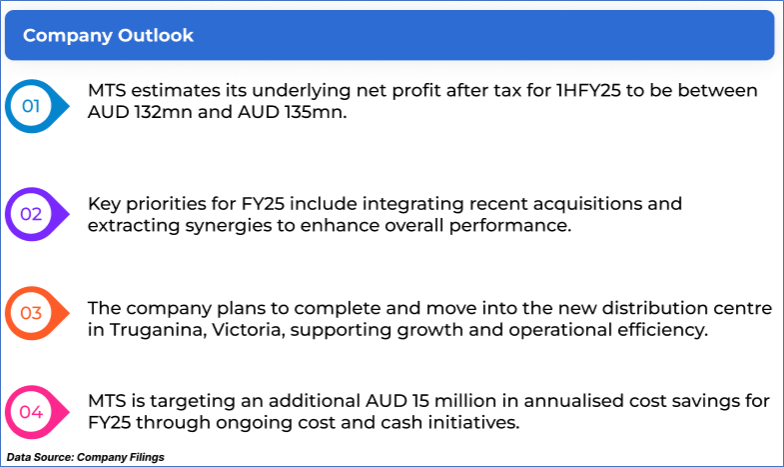 Company Outlook

01

MTS estimates its underlying net profit after tax for 1HFY25 to be between AUD 132mn and AUD 135mn.

02

Key priorities for FY25 include integrating recent acquisitions and extracting synergies to enhance overall performance.

03

The company plans to complete and move into the new distribution centre in Truganina, Victoria, supporting growth and operational efficiency.

04

MTS is targeting an additional AUD 15 million in annualised cost savings for FY25 through ongoing cost and cash initiatives.

Data Source: Company Filings